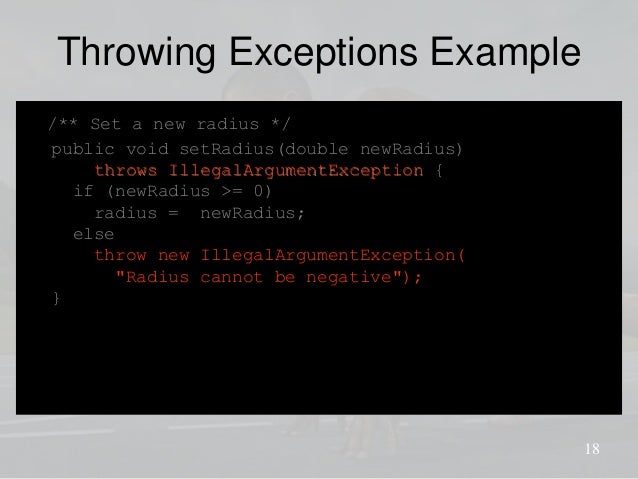 Throwing Exceptions Example

/** Set a new radius */
public void setRadius(double newRadius)
    throws IllegalArgumentException {
  if (newRadius >= 0)
    radius =  newRadius;
  else
    throw new IllegalArgumentException(
      "Radius cannot be negative");
}

18